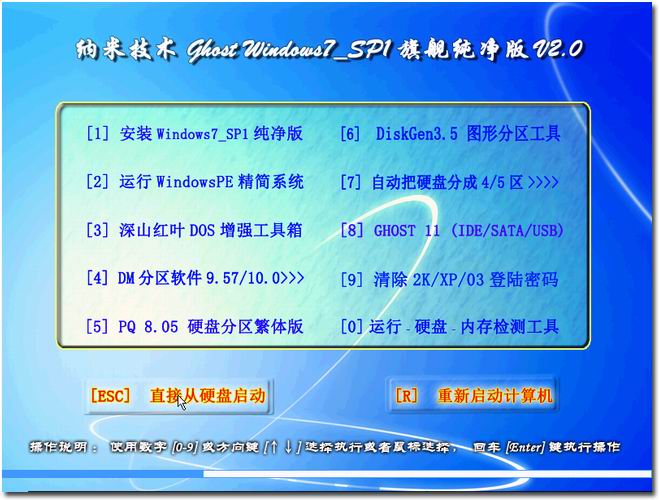 纳米技术 Ghost Windows7_SP1 旗舰纯净版 V2.0

[1] 安装 Windows7_SP1 纯净版

[2] 运行 WindowsPE 精简系统

[3] 深山红叶 DOS 增强工具箱

[4] DM 分区软件 9.57/10.0>>>

[5] PQ 8.05 硬盘分区繁体版

[6] DiskGen3.5 图形分区工具

[7] 自动把硬盘分成 4/5 区 >>>>

[8] GHOST 11 (IDE/SATA/USB)

[9] 清除 2K/XP/03 登陆密码

[0] 运行 - 硬盘 - 内存检测工具

[ESC] 直接从硬盘启动

[R] 重新启动计算机

操作说明： 使用数字 [0-9] 或方向键 [↑ ↓] 选择执行或者鼠标选择， 回车 [Enter] 键执行操作